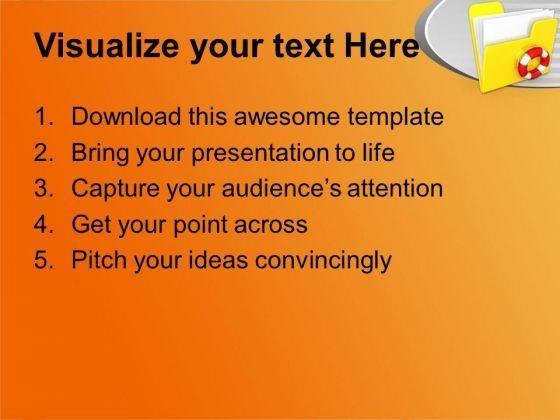 Visualize your text Here

1. Download this awesome template
2. Bring your presentation to life
3. Capture your audience's attention
4. Get your point across
5. Pitch your ideas convincingly